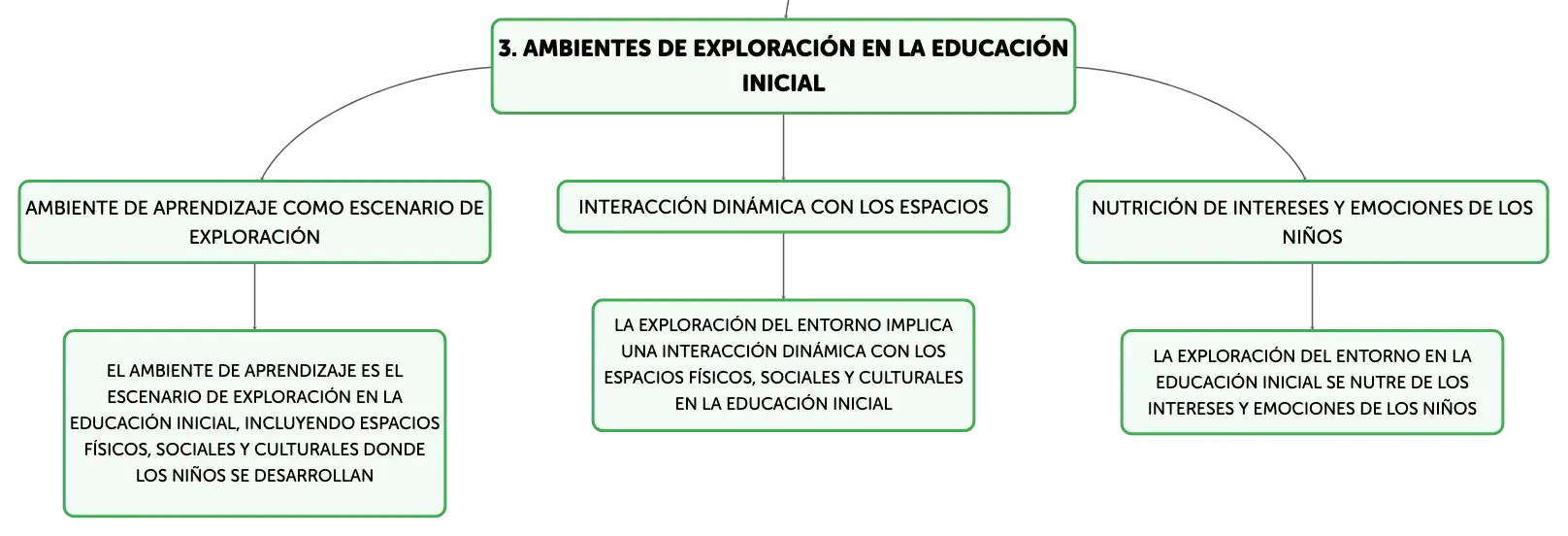 3. AMBIENTES DE EXPLORACIÓN EN LA EDUCACIÓN INICIAL

AMBIENTE DE APRENDIZAJE COMO ESCENARIO DE EXPLORACIÓN

EL AMBIENTE DE APRENDIZAJE ES EL ESCENARIO DE EXPLORACIÓN EN LA EDUCACIÓN INICIAL, INCLUYENDO ESPACIOS FÍSICOS, SOCIALES Y CULTURALES DONDE LOS NIÑOS SE DESARROLLAN

INTERACCIÓN DINÁMICA CON LOS ESPACIOS

LA EXPLORACIÓN DEL ENTORNO IMPLICA UNA INTERACCIÓN DINÁMICA CON LOS ESPACIOS FÍSICOS, SOCIALES Y CULTURALES EN LA EDUCACIÓN INICIAL

NUTRICIÓN DE INTERESES Y EMOCIONES DE LOS NIÑOS

LA EXPLORACIÓN DEL ENTORNO EN LA EDUCACIÓN INICIAL SE NUTRE DE LOS INTERESES Y EMOCIONES DE LOS NIÑOS